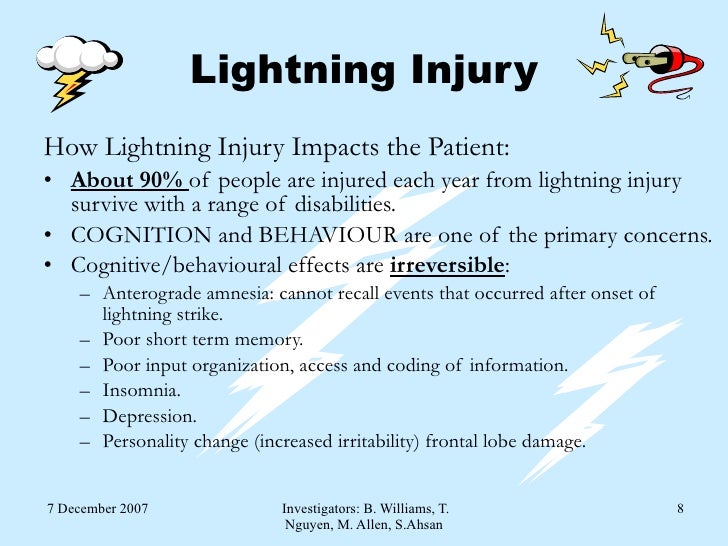 Lightning Injury

How Lightning Injury Impacts the Patient:

• About 90% of people are injured each year from lightning injury survive with a range of disabilities.
• COGNITION and BEHAVIOUR are one of the primary concerns.
• Cognitive/behavioural effects are irreversible:
– Anterograde amnesia: cannot recall events that occurred after onset of lightning strike.
– Poor short term memory.
– Poor input organization, access and coding of information.
– Insomnia.
– Depression.
– Personality change (increased irritability) frontal lobe damage.

7 December 2007

Investigators: B. Williams, T. Nguyen, M. Allen, S.Ahsan

8